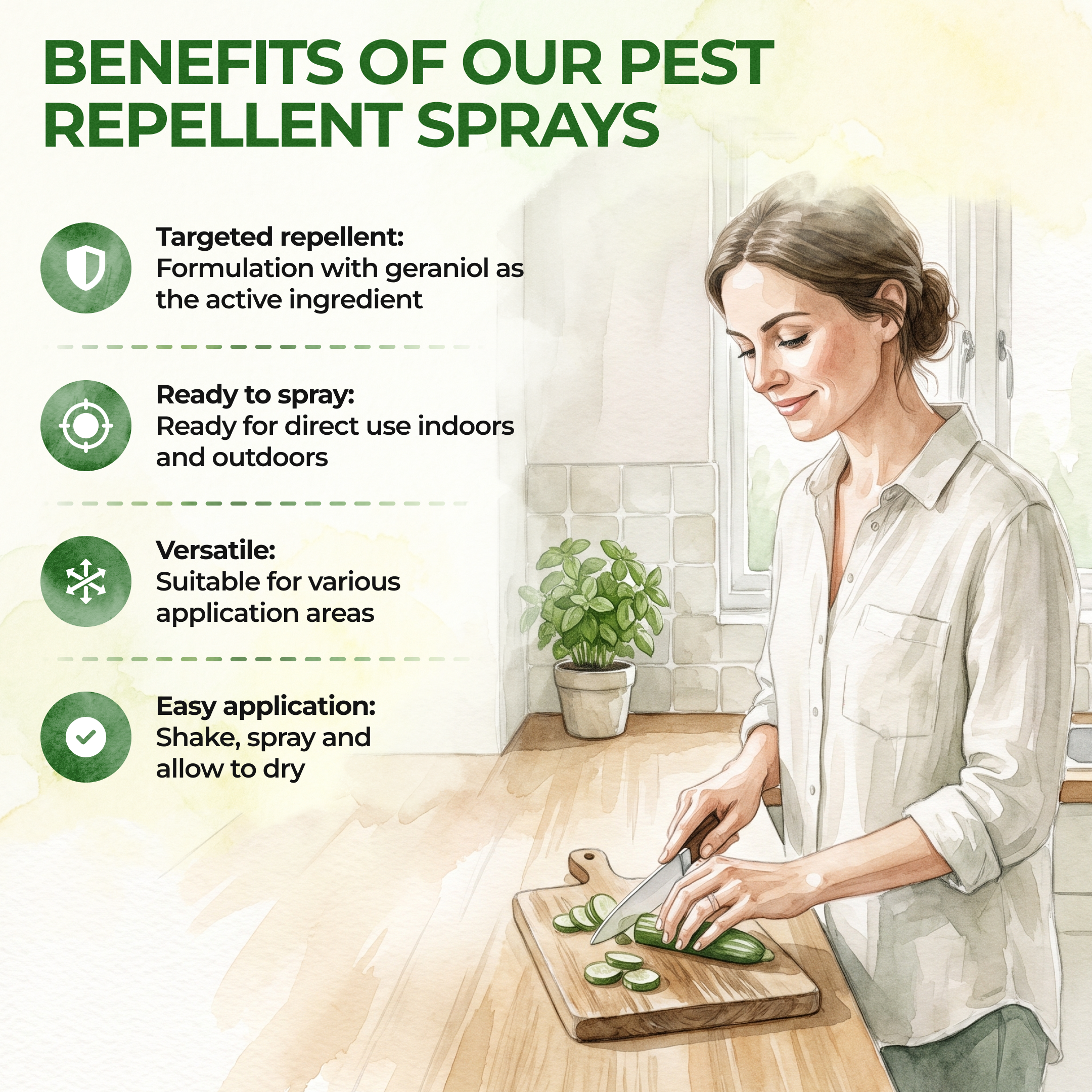 BENEFITS OF OUR PEST REPELLENT SPRAYS

Targeted repellent:
Formulation with geraniol as the active ingredient

Ready to spray:
Ready for direct use indoors and outdoors

Versatile:
Suitable for various application areas

Easy application:
Shake, spray and allow to dry